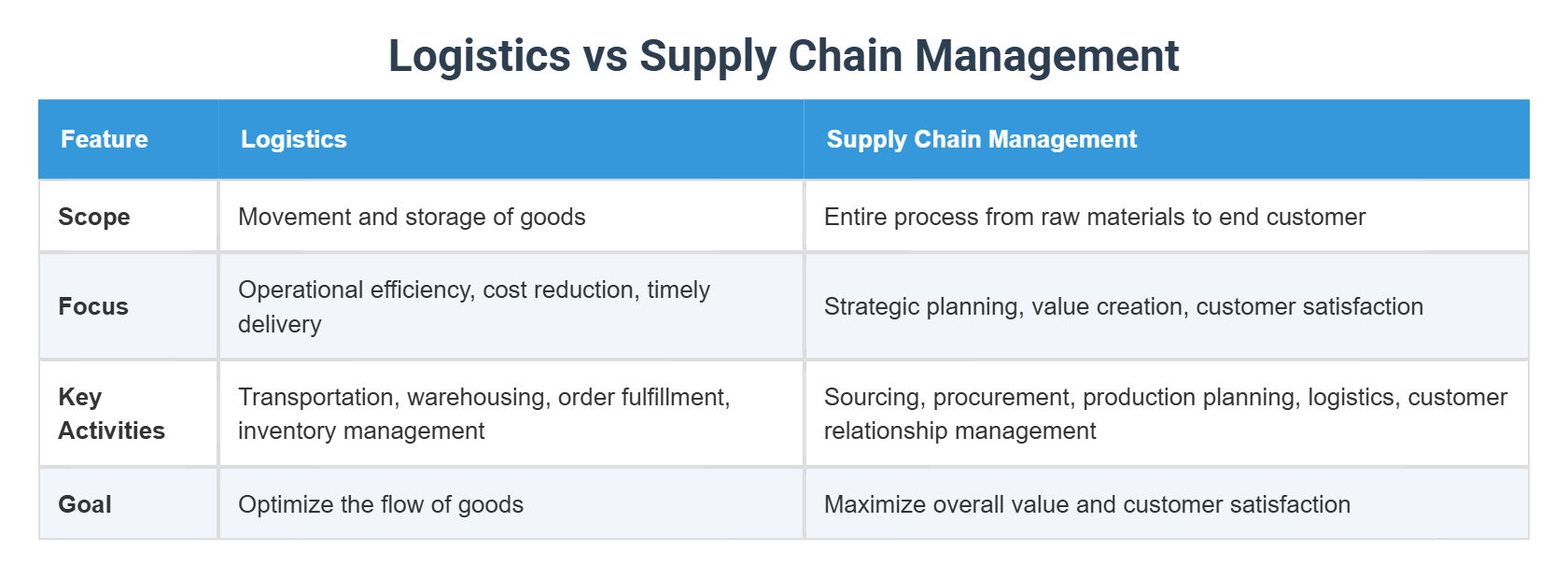 Logistics vs Supply Chain Management

| Feature | Logistics | Supply Chain Management |
|---|---|---|
| Scope | Movement and storage of goods | Entire process from raw materials to end customer |
| Focus | Operational efficiency, cost reduction, timely delivery | Strategic planning, value creation, customer satisfaction |
| Key Activities | Transportation, warehousing, order fulfillment, inventory management | Sourcing, procurement, production planning, logistics, customer relationship management |
| Goal | Optimize the flow of goods | Maximize overall value and customer satisfaction |